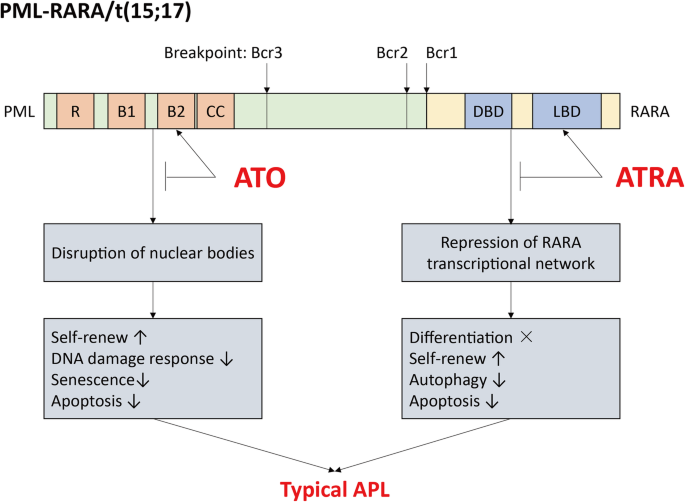 PML-RARA/t(15;17)

Breakpoint: Bcr3

Bcr2

Bcr1

PML

R

B1

B2

CC

DBD

LBD

RARA

ATO

ATRA

Disruption of nuclear bodies

Repression of RARA transcriptional network

Self-renew ↑
DNA damage response ↓
Senescence↓
Apoptosis ↓

Differentiation ×
Self-renew ↑
Autophagy ↓
Apoptosis ↓

Typical APL